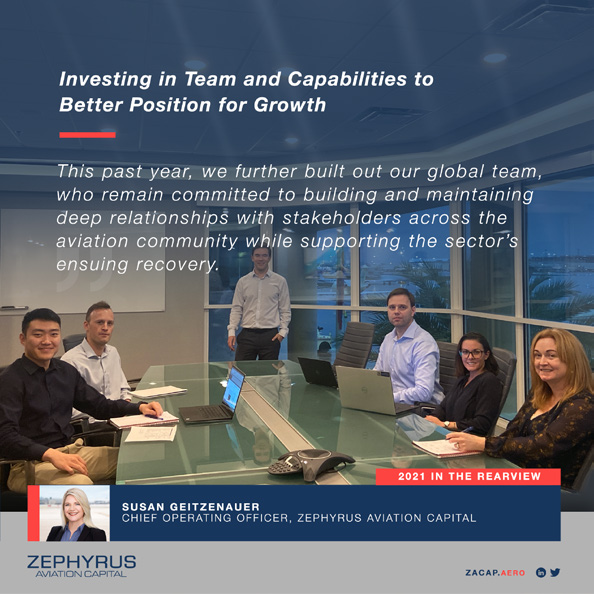 Investing in Team and Capabilities to Better Position for Growth

This past year, we further built out our global team, who remain committed to building and maintaining deep relationships with stakeholders across the aviation community while supporting the sector's ensuing recovery.

2021 IN THE REARVIEW

SUSAN GEITZENAUER
CHIEF OPERATING OFFICER, ZEPHYRUS AVIATION CAPITAL

ZEPHYRUS
AVIATION CAPITAL

ZACAP.AERO